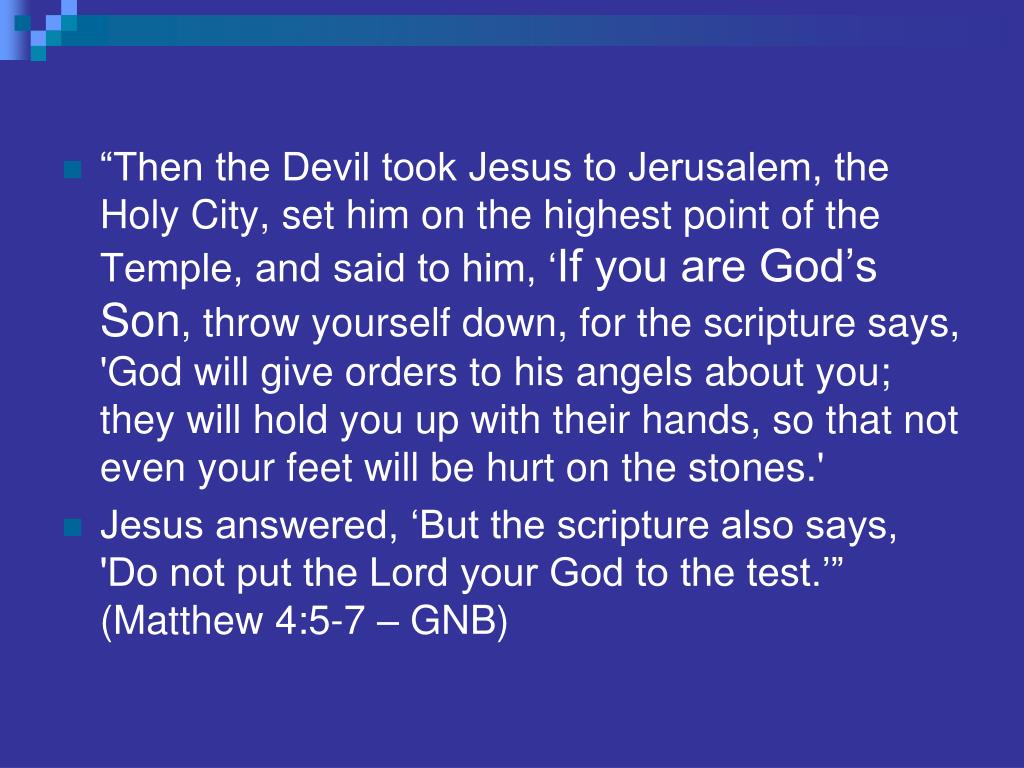 “Then the Devil took Jesus to Jerusalem, the Holy City, set him on the highest point of the Temple, and said to him, ‘If you are God’s Son, throw yourself down, for the scripture says, 'God will give orders to his angels about you; they will hold you up with their hands, so that not even your feet will be hurt on the stones.'

Jesus answered, ‘But the scripture also says, 'Do not put the Lord your God to the test.’” (Matthew 4:5-7 – GNB)